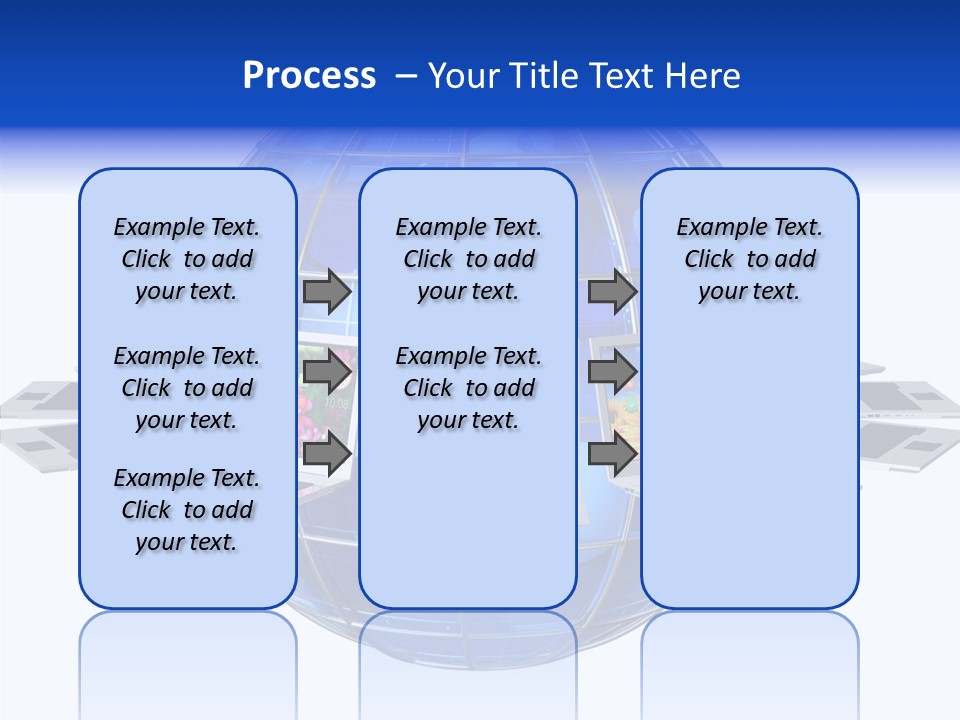 Process – Your Title Text Here

Example Text. Click to add your text.

Example Text. Click to add your text.

Example Text. Click to add your text.

Example Text. Click to add your text.

Example Text. Click to add your text.

Example Text. Click to add your text.